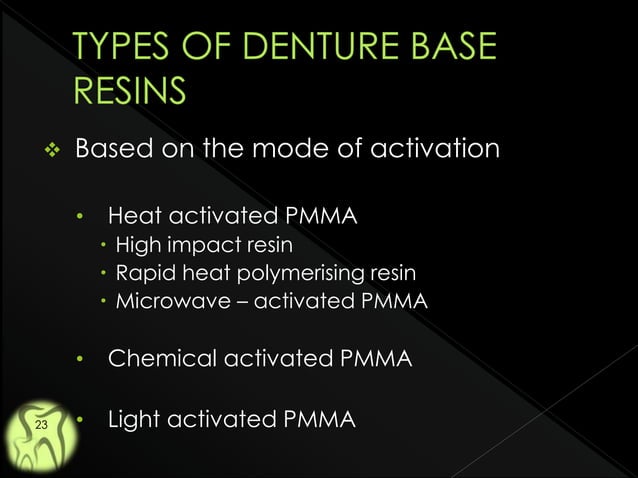 TYPES OF DENTURE BASE RESINS

❖ Based on the mode of activation

• Heat activated PMMA
• High impact resin
• Rapid heat polymerising resin
• Microwave – activated PMMA

• Chemical activated PMMA

• Light activated PMMA

23